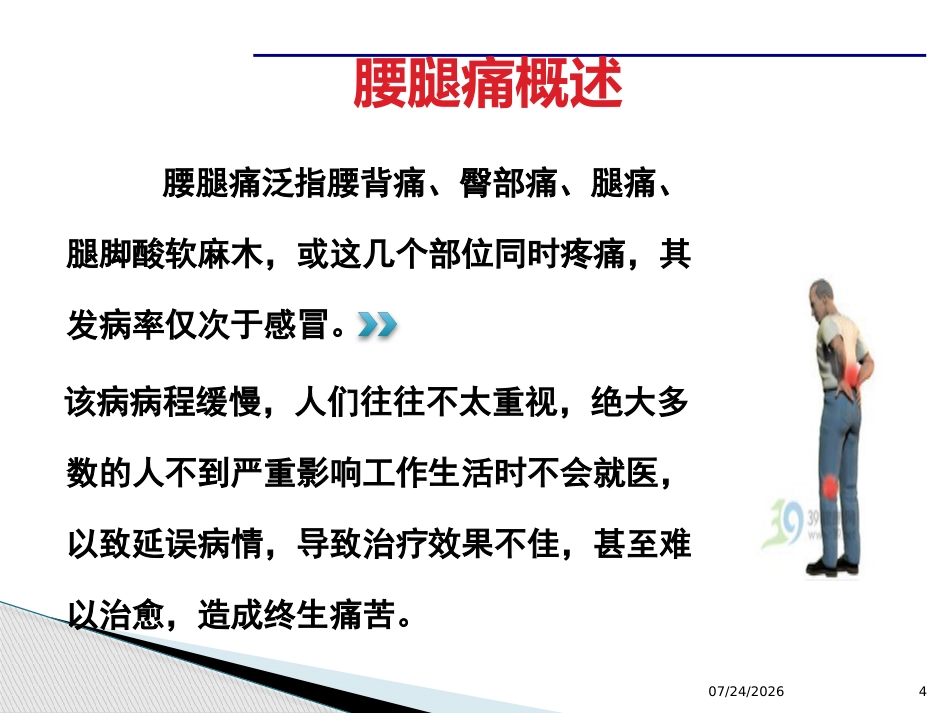 腰腿痛概述

腰腿痛泛指腰背痛、臀部痛、腿痛、腿脚酸软麻木，或这几个部位同时疼痛，其发病率仅次于感冒。

该病病程缓慢，人们往往不太重视，绝大多数的人不到严重影响工作生活时不会就医，以致延误病情，导致治疗效果不佳，甚至难以治愈，造成终生痛苦。

39

07/24/2026

4